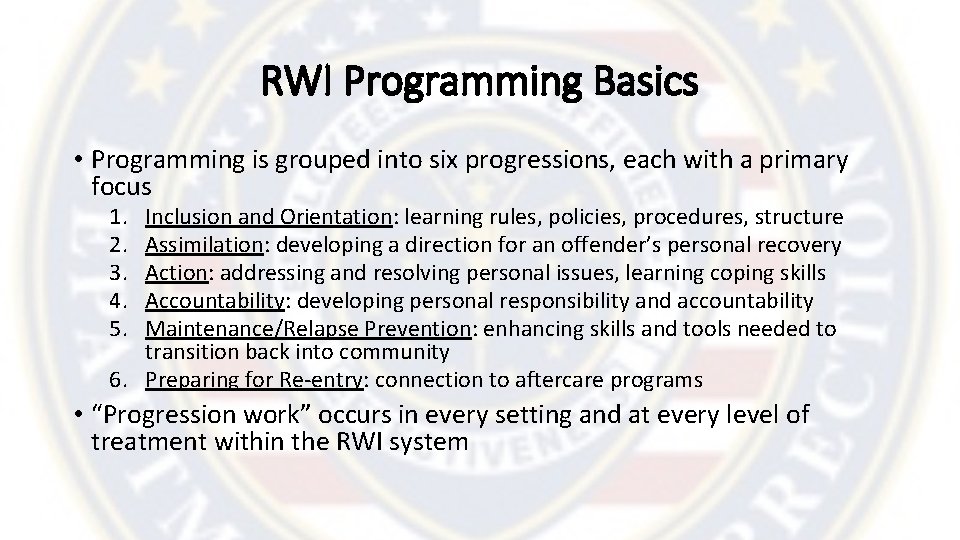 RWI Programming Basics

• Programming is grouped into six progressions, each with a primary focus

1. Inclusion and Orientation: learning rules, policies, procedures, structure
2. Assimilation: developing a direction for an offender's personal recovery
3. Action: addressing and resolving personal issues, learning coping skills
4. Accountability: developing personal responsibility and accountability
5. Maintenance/Relapse Prevention: enhancing skills and tools needed to transition back into community
6. Preparing for Re-entry: connection to aftercare programs

• "Progression work" occurs in every setting and at every level of treatment within the RWI system